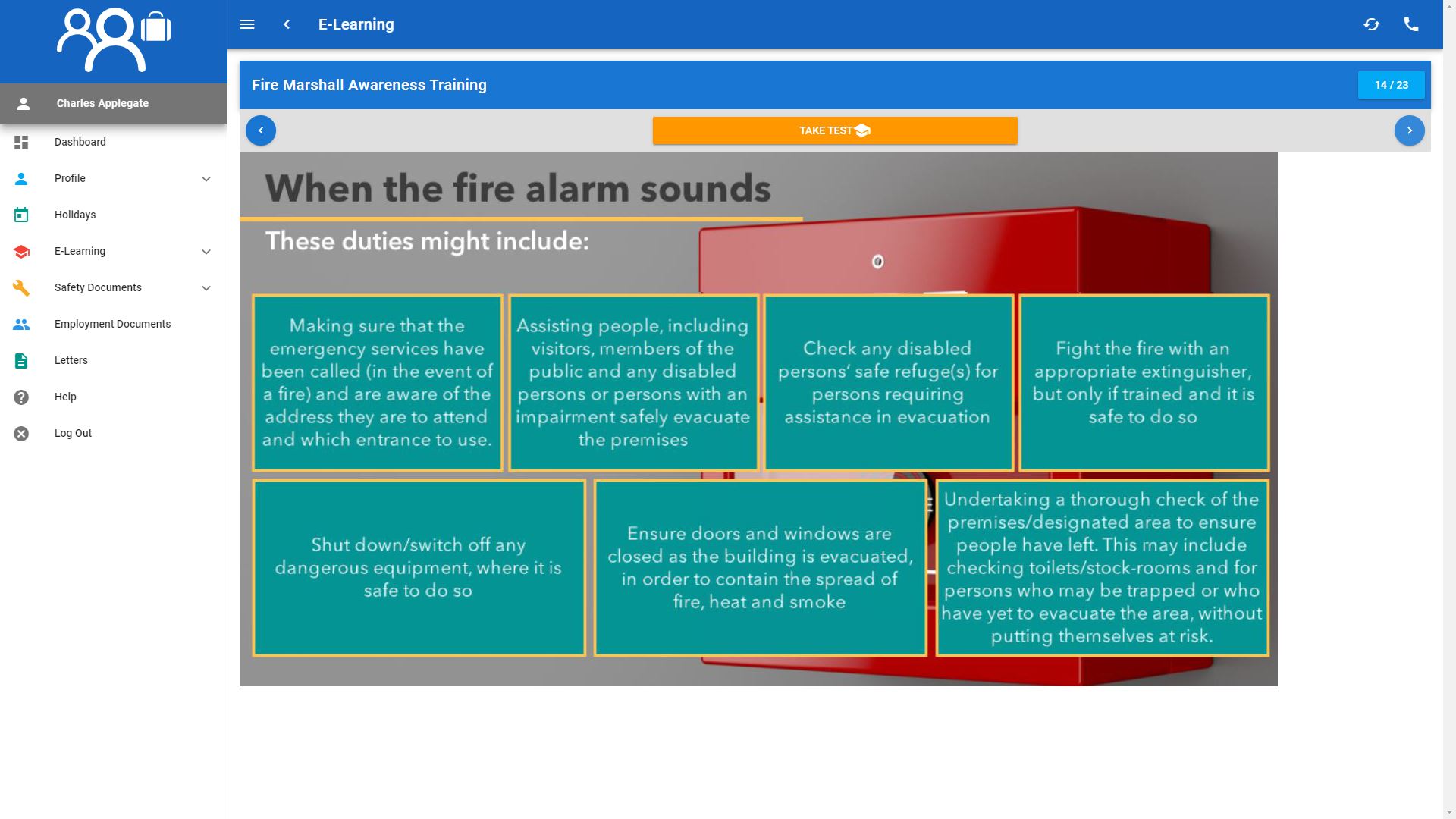 Charles Applegate

Dashboard

Profile

Holidays

E-Learning

Safety Documents

Employment Documents

Letters

Help

Log Out

E-Learning

Fire Marshall Awareness Training

14 / 23

TAKE TEST

When the fire alarm sounds

These duties might include:

Making sure that the emergency services have been called (in the event of a fire) and are aware of the address they are to attend and which entrance to use.

Assisting people, including visitors, members of the public and any disabled persons or persons with an impairment safely evacuate the premises

Check any disabled persons' safe refuge(s) for persons requiring assistance in evacuation

Fight the fire with an appropriate extinguisher, but only if trained and it is safe to do so

Shut down/switch off any dangerous equipment, where it is safe to do so

Ensure doors and windows are closed as the building is evacuated, in order to contain the spread of fire, heat and smoke

Undertaking a thorough check of the premises/designated area to ensure people have left. This may include checking toilets/stock-rooms and for persons who may be trapped or who have yet to evacuate the area, without putting themselves at risk.